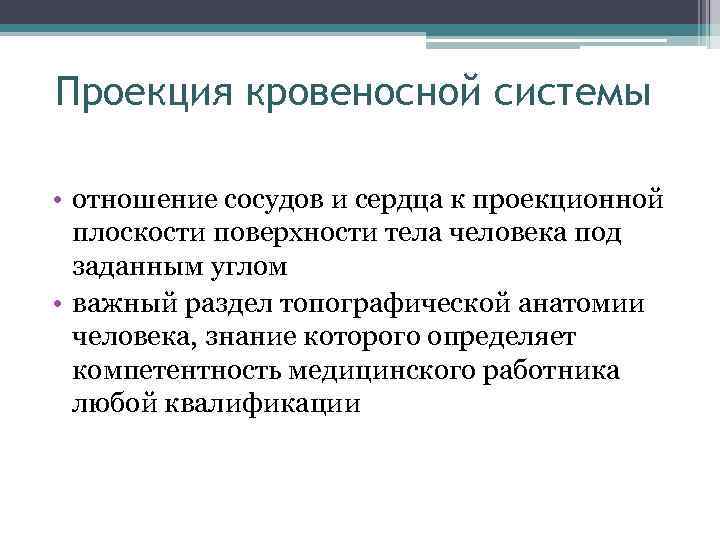 Проекция кровеносной системы

• отношение сосудов и сердца к проекционной плоскости поверхности тела человека под заданным углом
• важный раздел топографической анатомии человека, знание которого определяет компетентность медицинского работника любой квалификации